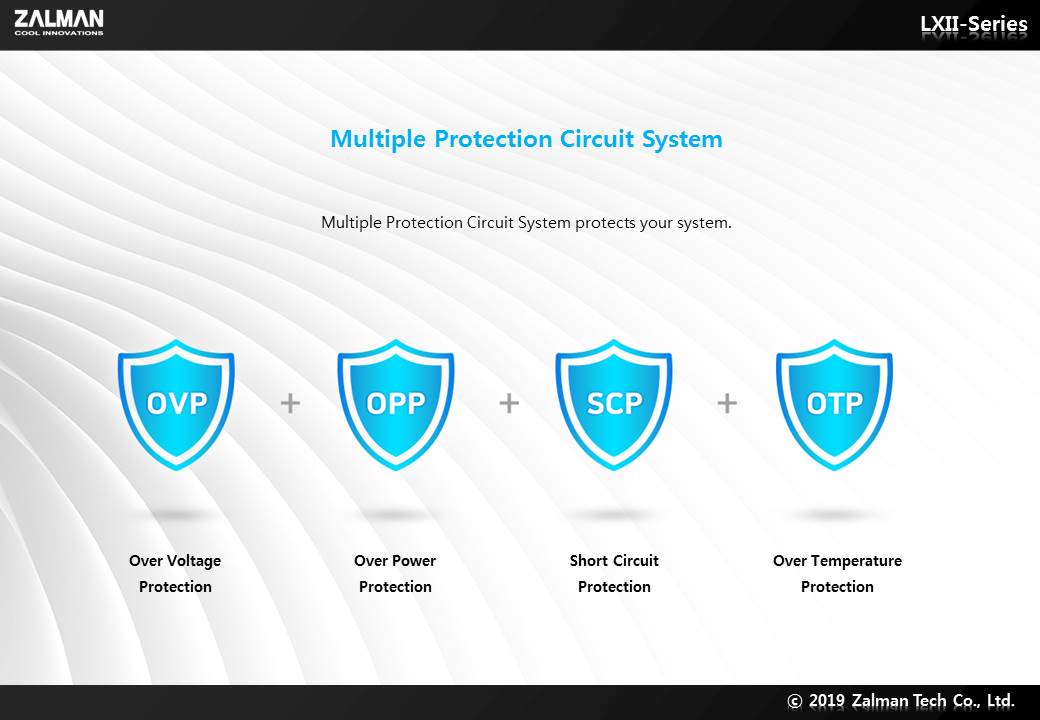 ZALMAN
COOL INNOVATIONS

LXII-Series

Multiple Protection Circuit System

Multiple Protection Circuit System protects your system.

OVP + OPP + SCP + OTP

Over Voltage Protection

Over Power Protection

Short Circuit Protection

Over Temperature Protection

© 2019 Zalman Tech Co., Ltd.